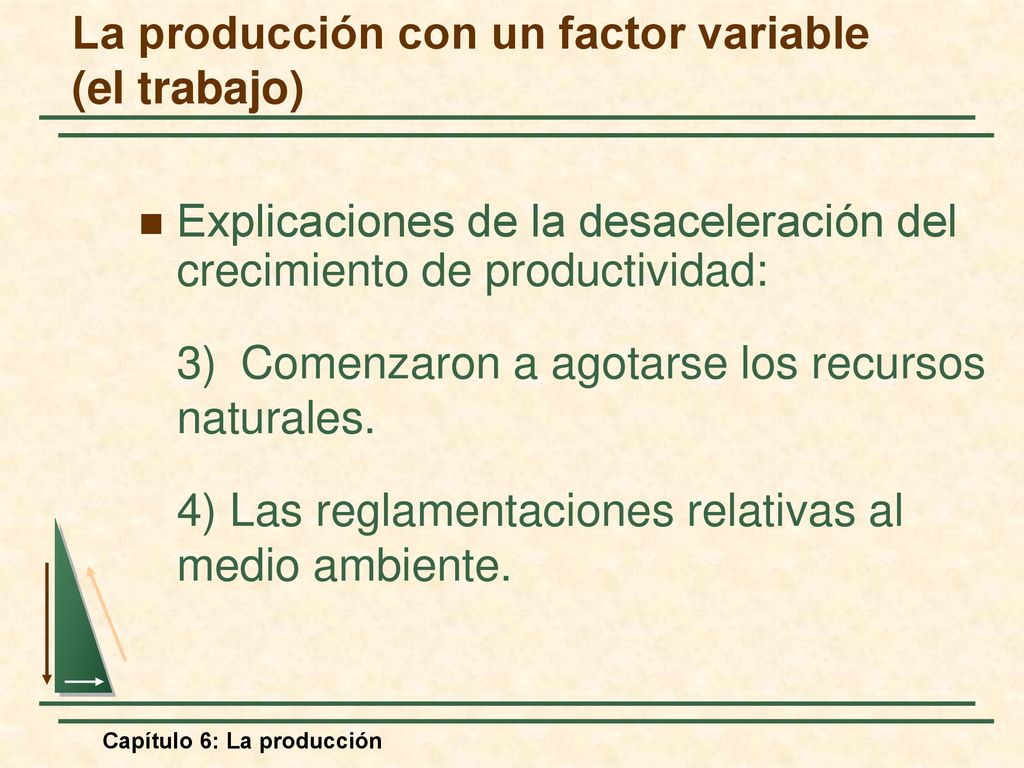 La producción con un factor variable (el trabajo)

Explicaciones de la desaceleración del crecimiento de productividad:

3) Comenzaron a agotarse los recursos naturales.

4) Las reglamentaciones relativas al medio ambiente.

Capítulo 6: La producción